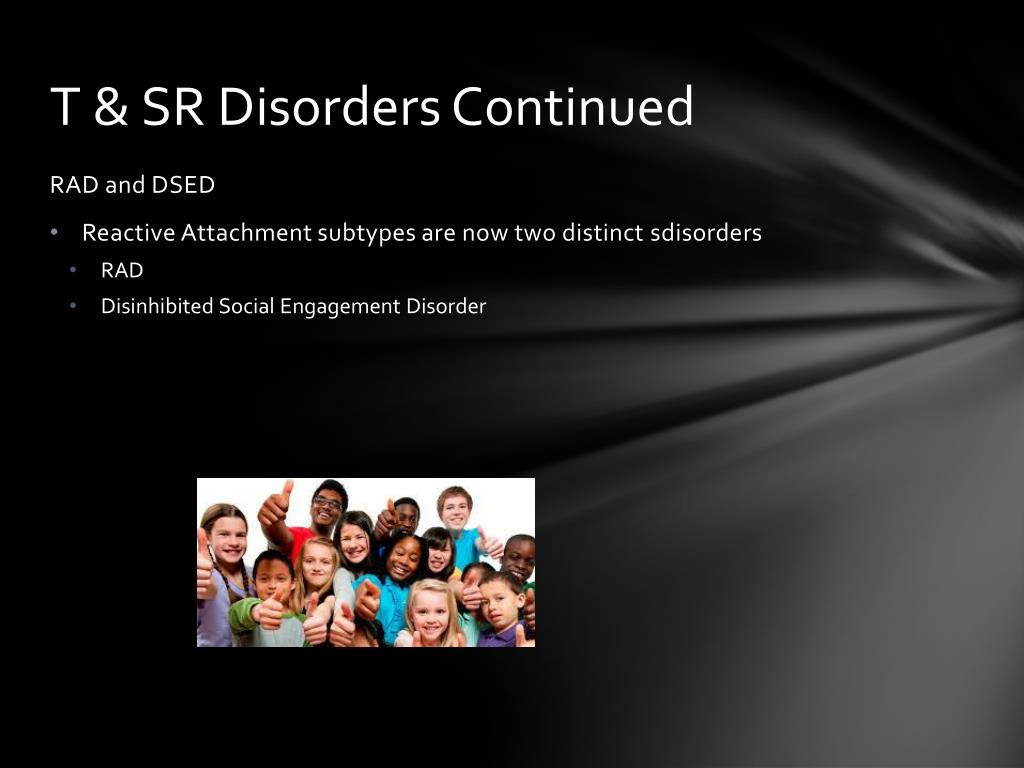 T & SR Disorders Continued

RAD and DSED

• Reactive Attachment subtypes are now two distinct sdisorders
  • RAD
  • Disinhibited Social Engagement Disorder